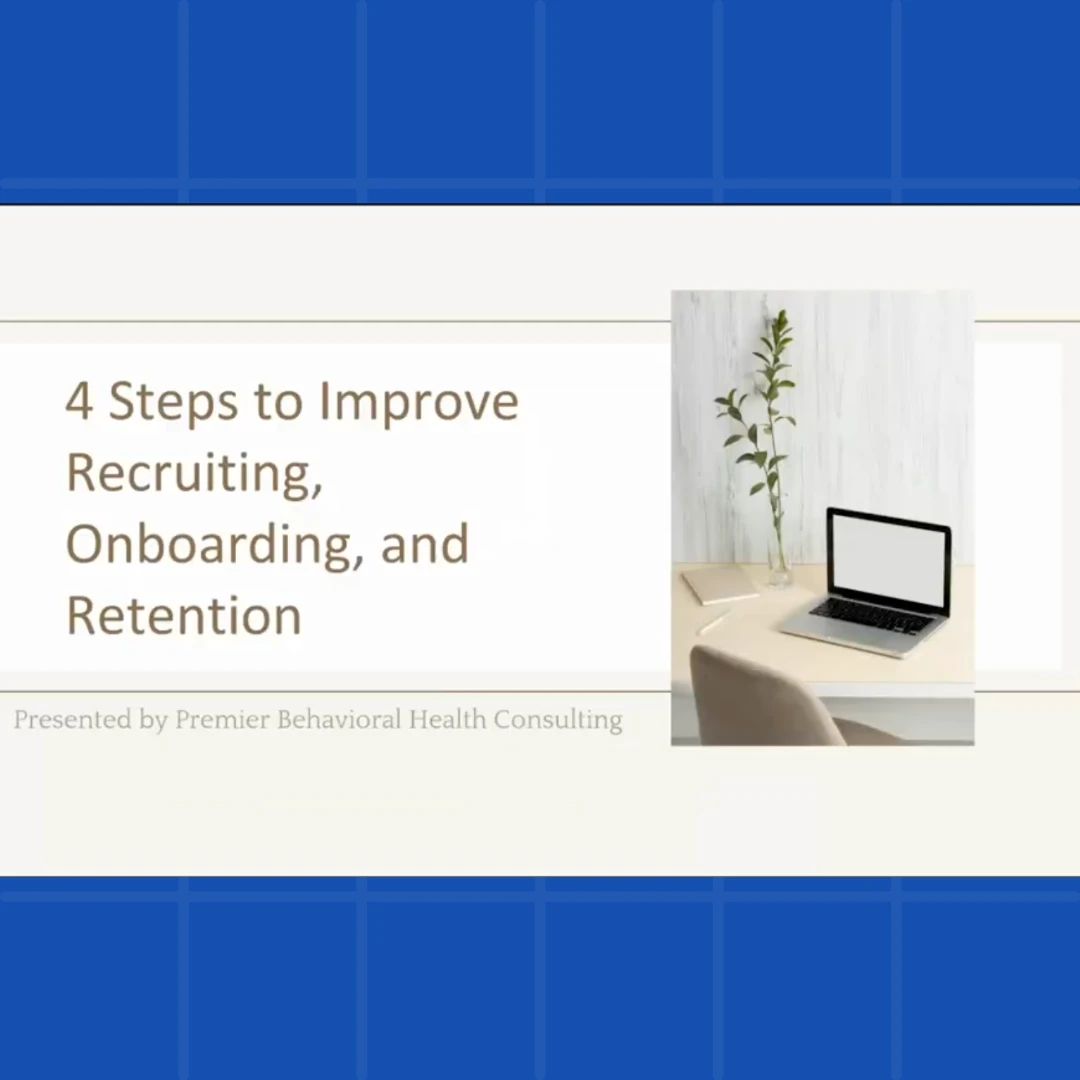 4 Steps to Improve Recruiting, Onboarding, and Retention

Presented by Premier Behavioral Health Consulting